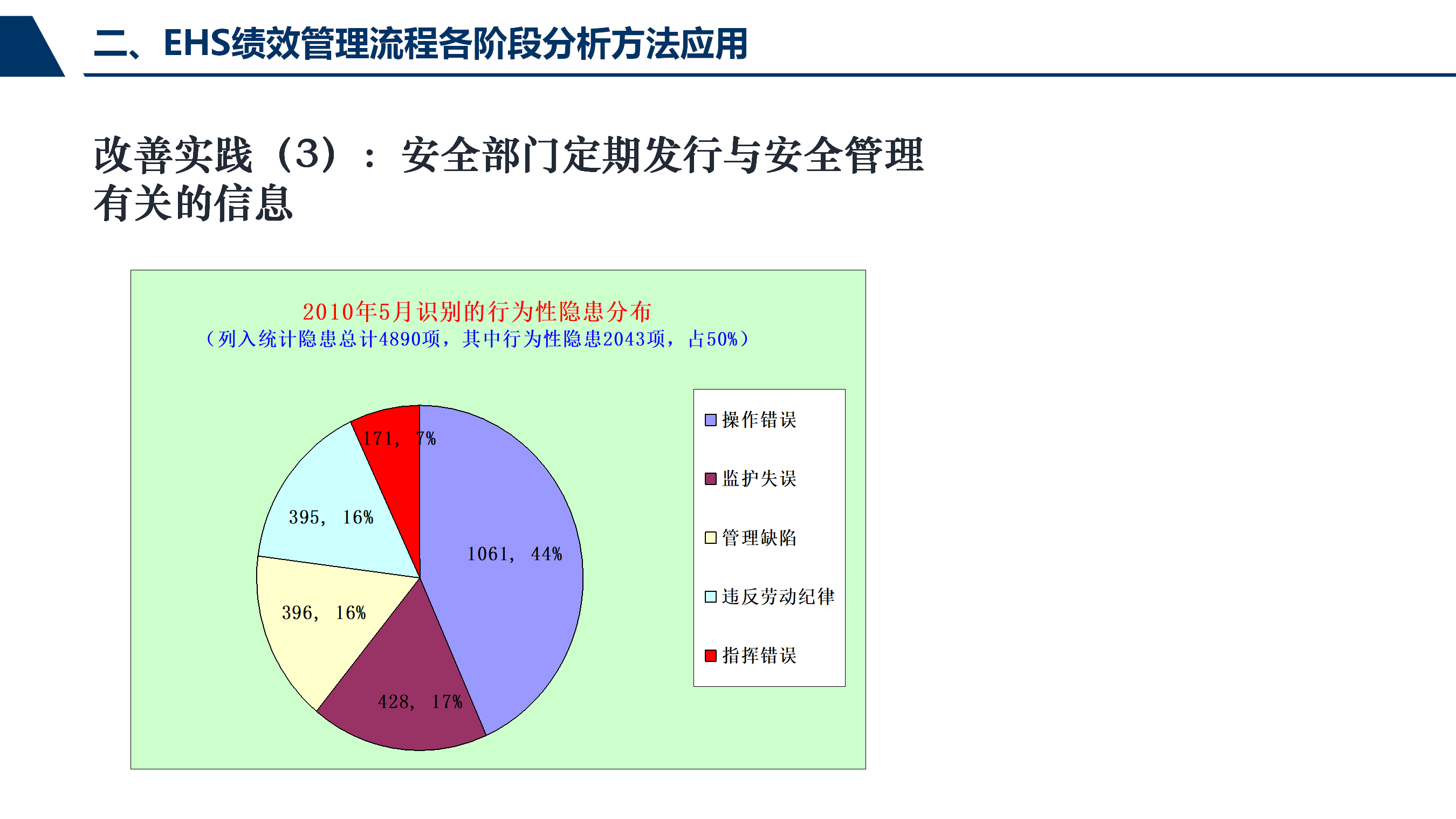 二、EHS绩效管理流程各阶段分析方法应用

改善实践（3）：安全部门定期发行与安全管理有关的信息

2010年5月识别的行为性隐患分布
（列入统计隐患总计4890项，其中行为性隐患2043项，占50%）

171，7%
395，16%
1061，44%
396，16%
428，17%

操作错误
监护失误
管理缺陷
违反劳动纪律
指挥错误